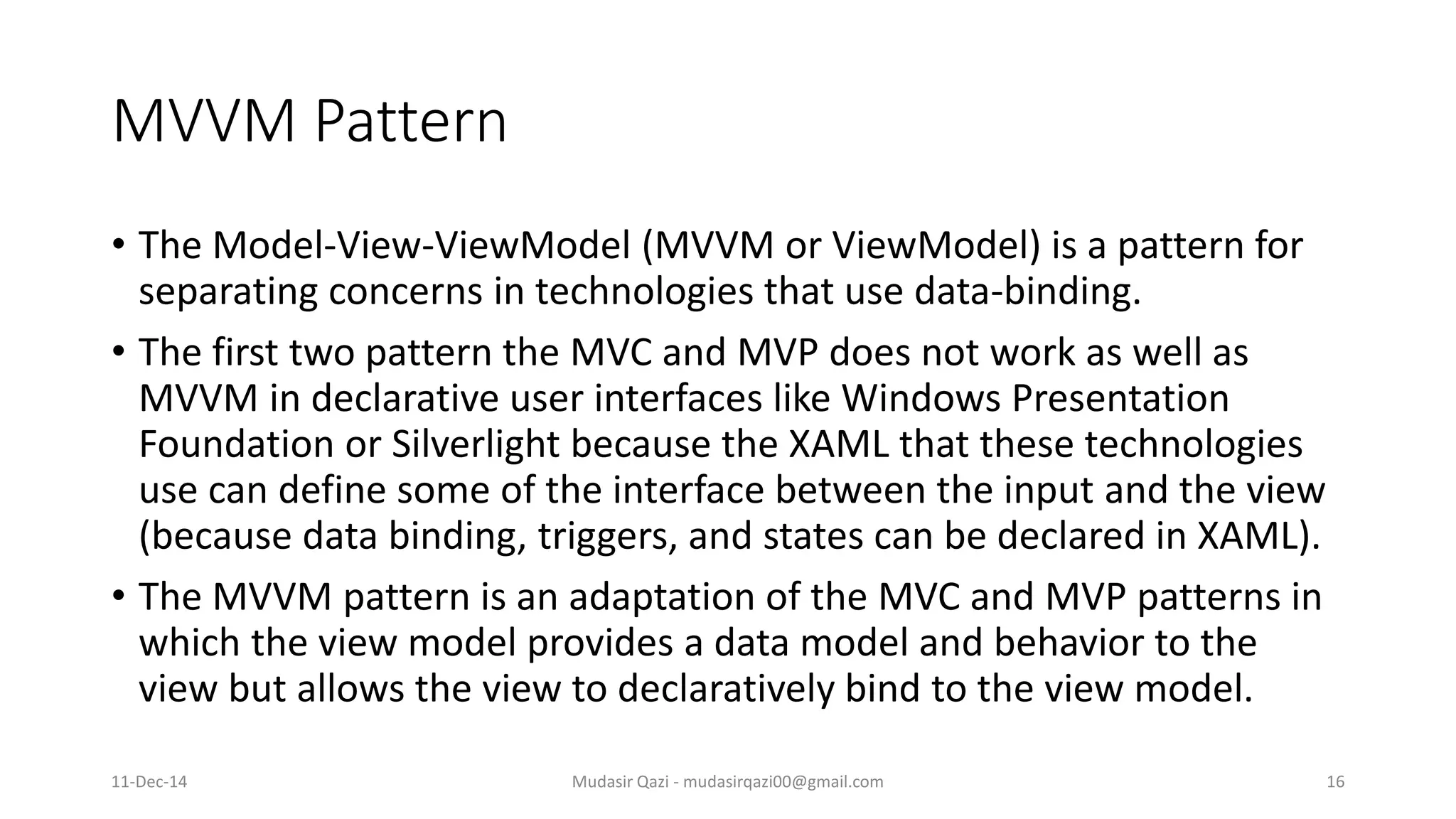 MVVM Pattern

• The Model-View-ViewModel (MVVM or ViewModel) is a pattern for separating concerns in technologies that use data-binding.

• The first two pattern the MVC and MVP does not work as well as MVVM in declarative user interfaces like Windows Presentation Foundation or Silverlight because the XAML that these technologies use can define some of the interface between the input and the view (because data binding, triggers, and states can be declared in XAML).

• The MVVM pattern is an adaptation of the MVC and MVP patterns in which the view model provides a data model and behavior to the view but allows the view to declaratively bind to the view model.

11-Dec-14

Mudasir Qazi - mudasirqazi00@gmail.com

16